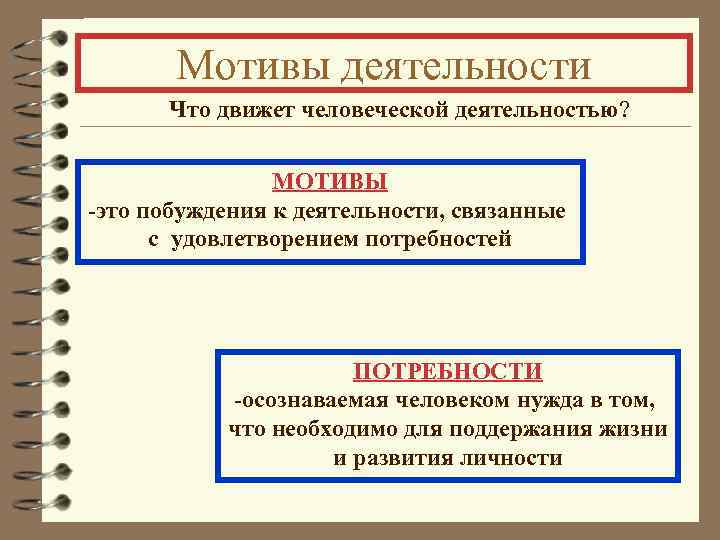 Мотивы деятельности

Что движет человеческой деятельностью?

МОТИВЫ
-это побуждения к деятельности, связанные с удовлетворением потребностей

ПОТРЕБНОСТИ
-осознаваемая человеком нужда в том, что необходимо для поддержания жизни и развития личности